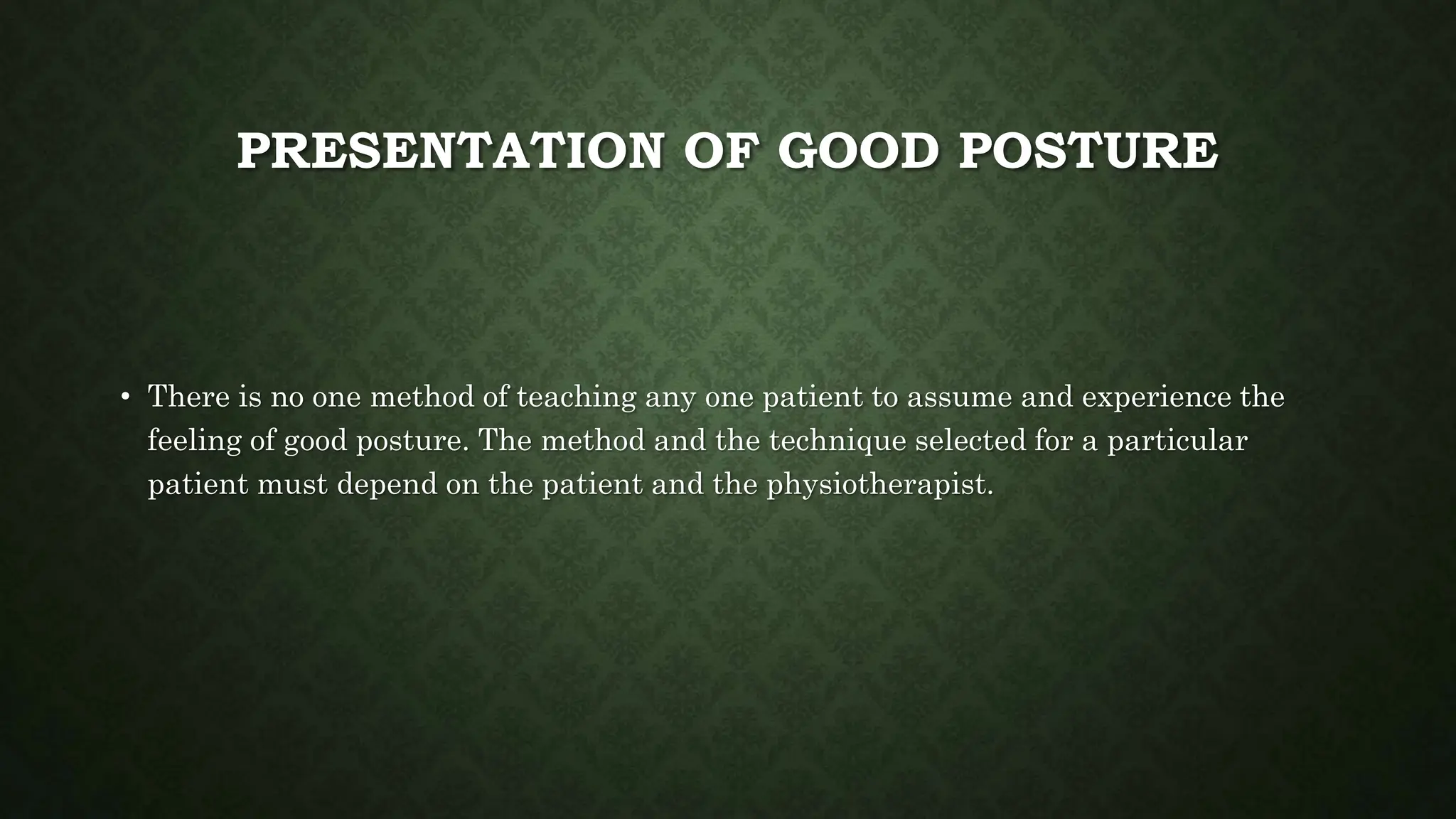 PRESENTATION OF GOOD POSTURE

• There is no one method of teaching any one patient to assume and experience the feeling of good posture. The method and the technique selected for a particular patient must depend on the patient and the physiotherapist.